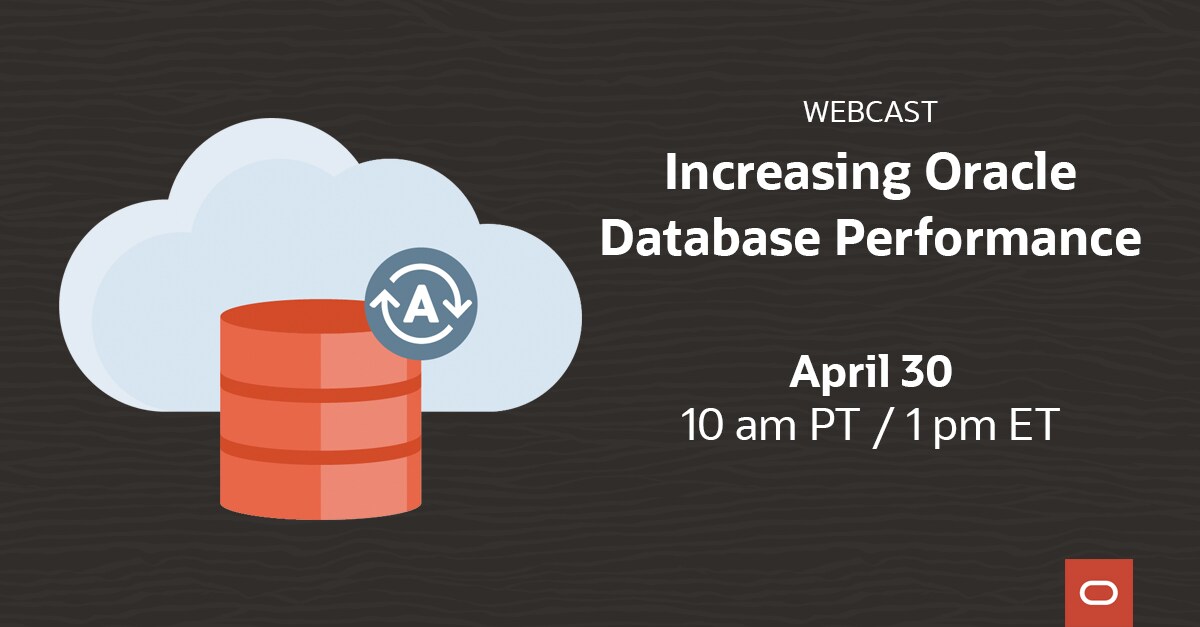 A

WEBCAST

Increasing Oracle Database Performance

April 30
10 am PT / 1 pm ET